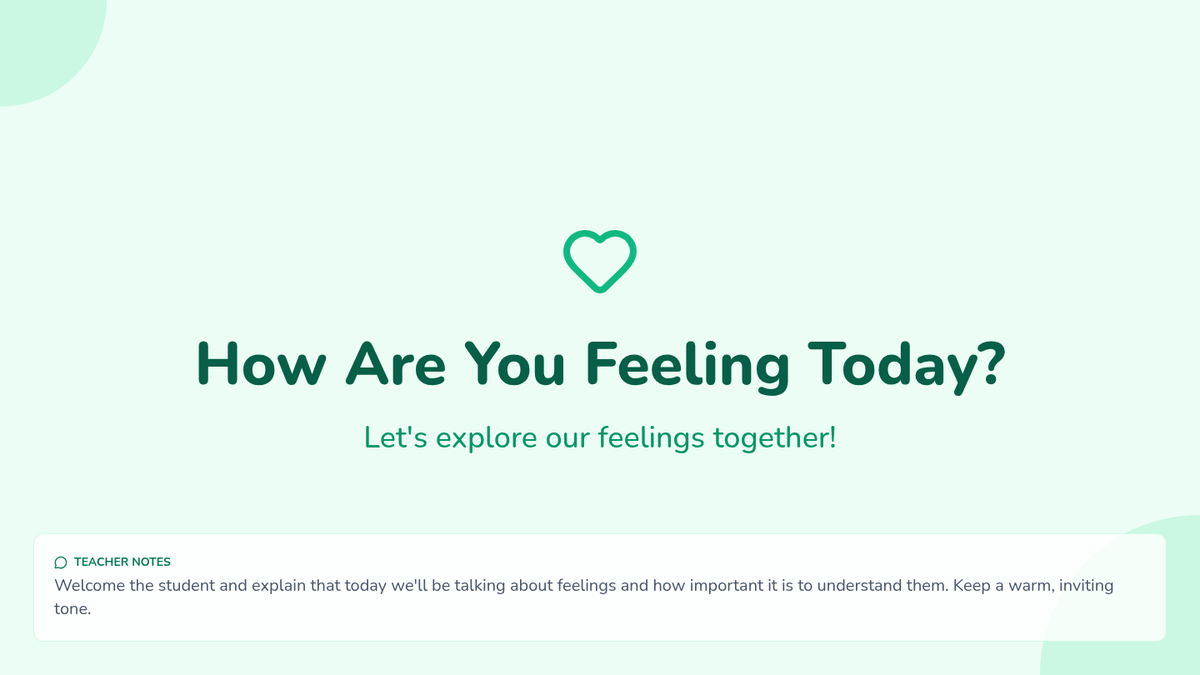 How Are You Feeling Today?

Let's explore our feelings together!

TEACHER NOTES
Welcome the student and explain that today we'll be talking about feelings and how important it is to understand them. Keep a warm, inviting tone.